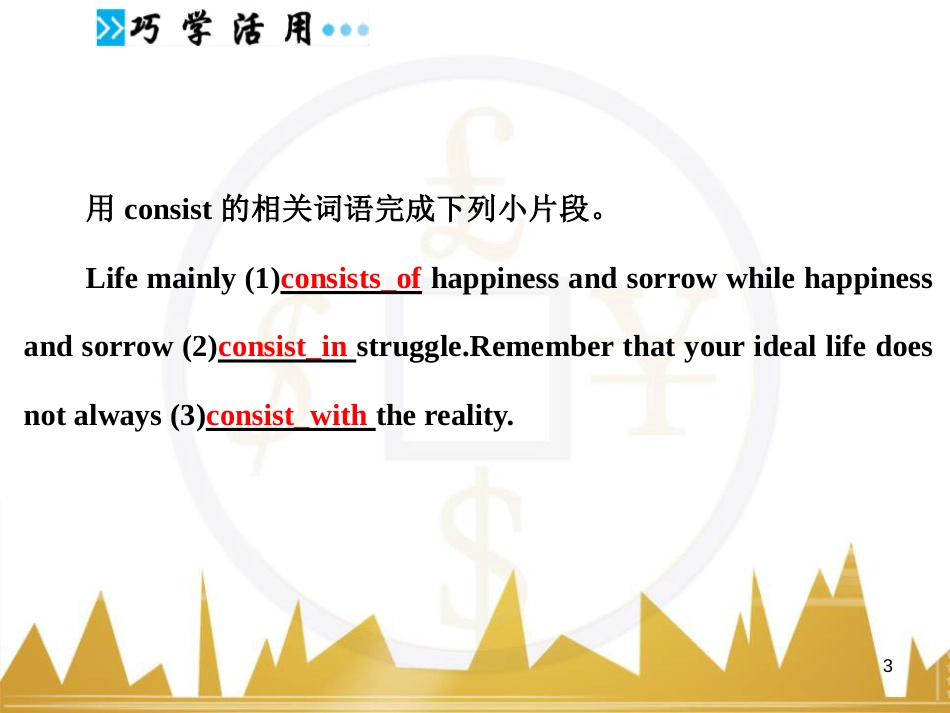 巧学活用

用 consist 的相关词语完成下列小片段。

Life mainly (1)consists_of happiness and sorrow while happiness and sorrow (2)consist_in struggle.Remember that your ideal life does not always (3)consist_with the reality.

3